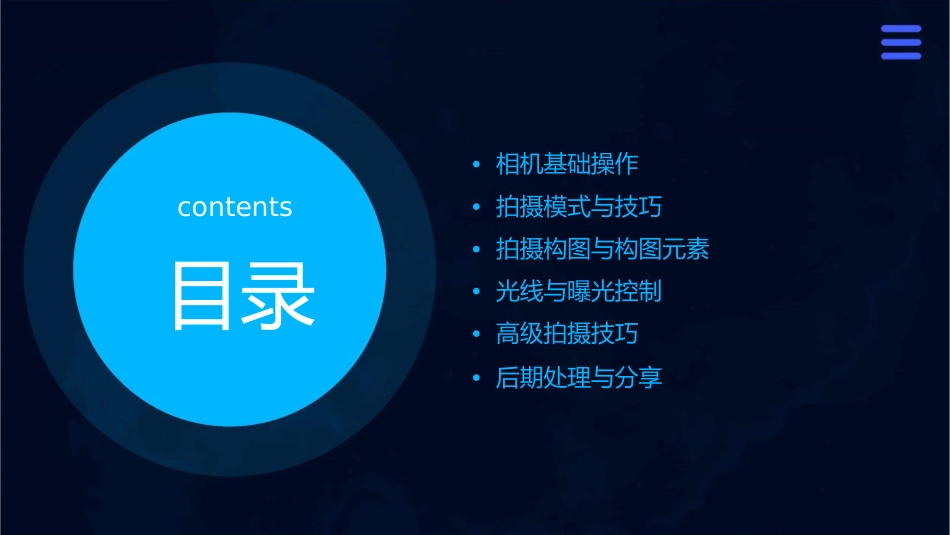 contents

目录

• 相机基础操作
• 拍摄模式与技巧
• 拍摄构图与构图元素
• 光线与曝光控制
• 高级拍摄技巧
• 后期处理与分享